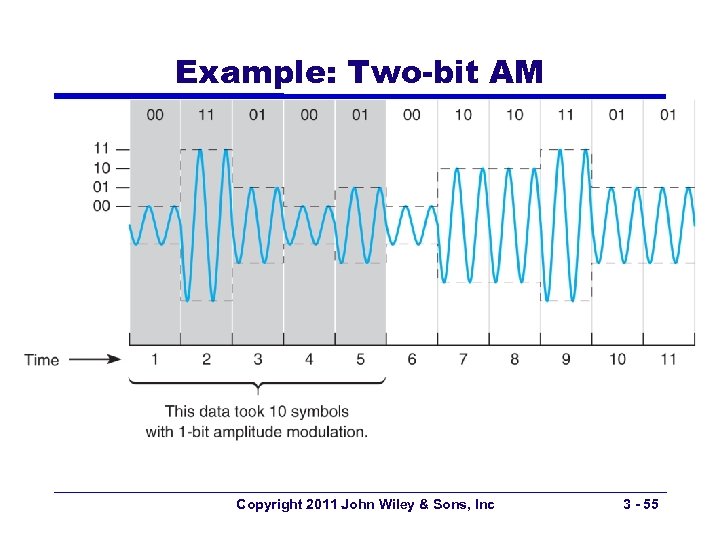 Example: Two-bit AM

00 11 01 00 01 00 10 10 11 01 01

11
10
01
00

Time

1 2 3 4 5 6 7 8 9 10 11

This data took 10 symbols with 1-bit amplitude modulation.

Copyright 2011 John Wiley & Sons, Inc

3 - 55